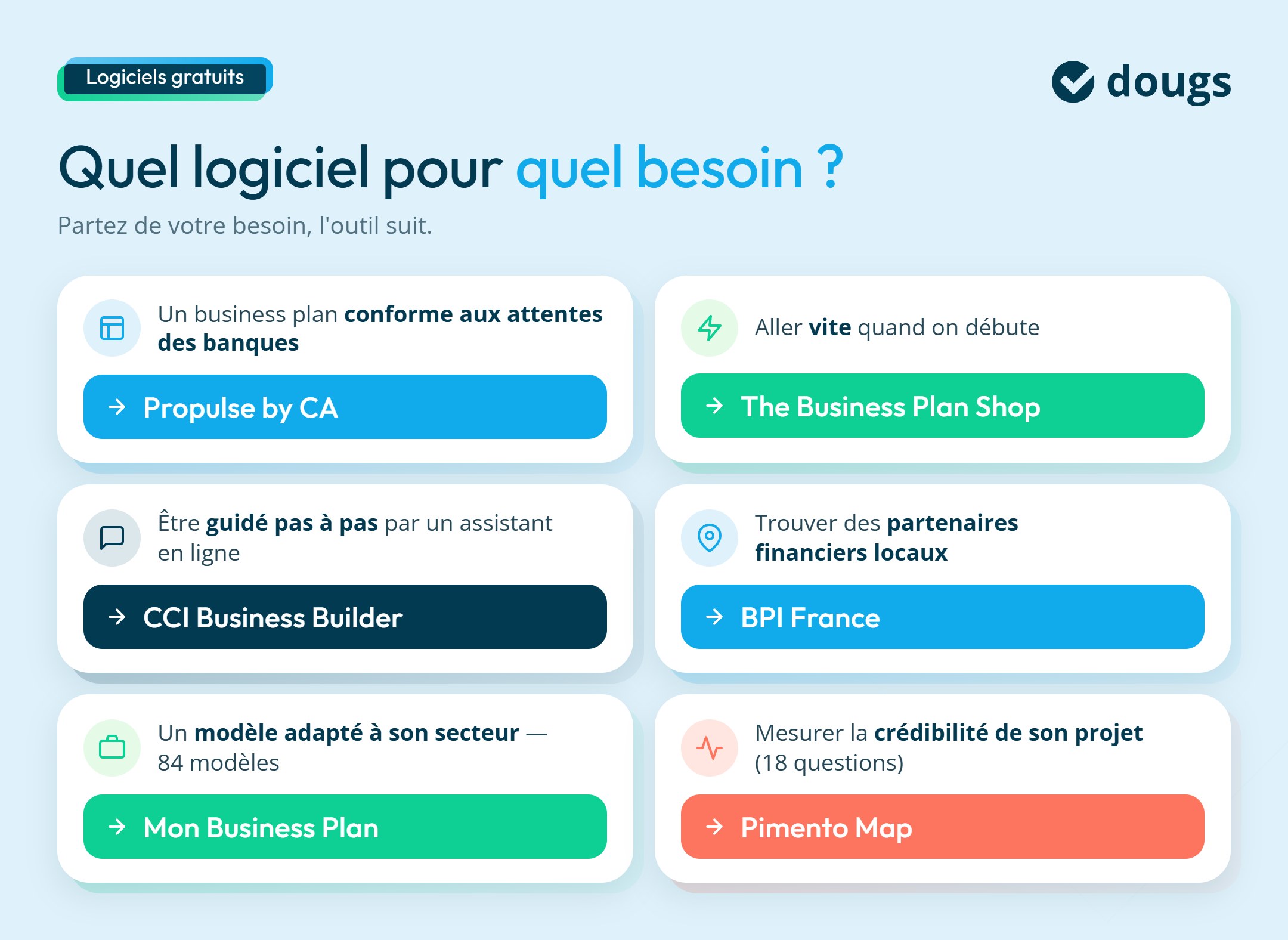 Logiciels gratuits

dougs

Quel logiciel pour quel besoin ?

Partez de votre besoin, l'outil suit.

Un business plan conforme aux attentes des banques

→ Propulse by CA

Aller vite quand on débute

→ The Business Plan Shop

Être guidé pas à pas par un assistant en ligne

→ CCI Business Builder

Trouver des partenaires financiers locaux

→ BPI France

Un modèle adapté à son secteur — 84 modèles

→ Mon Business Plan

Mesurer la crédibilité de son projet (18 questions)

→ Pimento Map